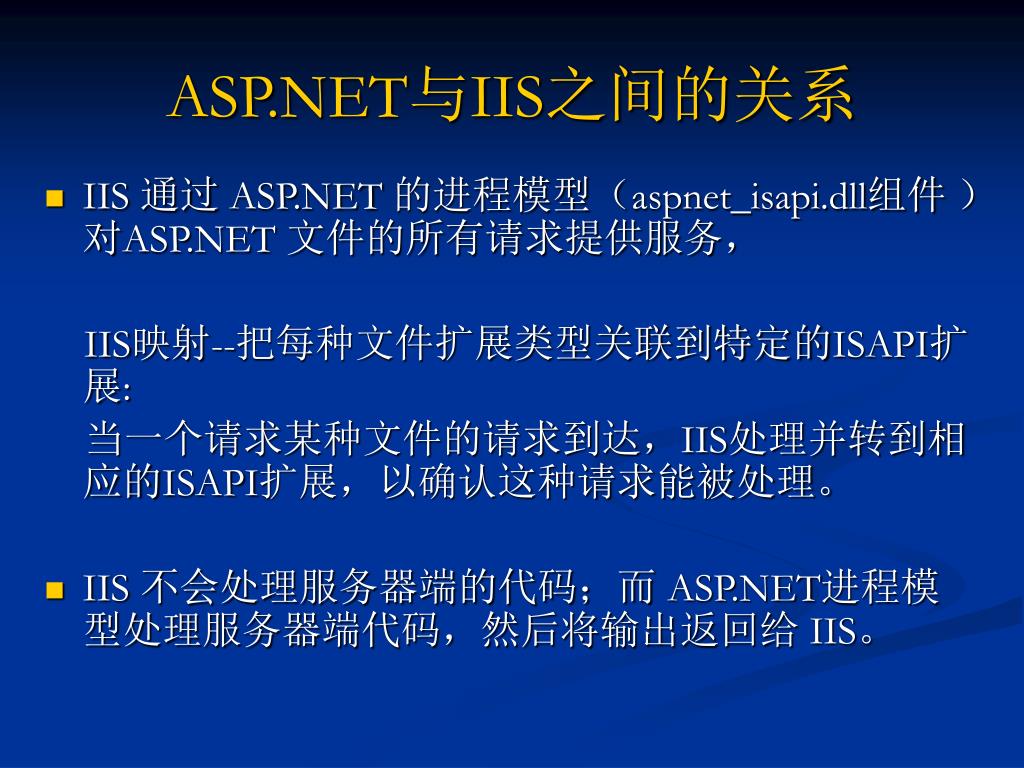 ASP.NET与IIS之间的关系

IIS 通过 ASP.NET 的进程模型（aspnet_isapi.dll组件 ）对ASP.NET 文件的所有请求提供服务，

IIS映射--把每种文件扩展类型关联到特定的ISAPI扩展:

当一个请求某种文件的请求到达，IIS处理并转到相应的ISAPI扩展，以确认这种请求能被处理。

IIS 不会处理服务器端的代码；而 ASP.NET进程模型处理服务器端代码，然后将输出返回给 IIS。